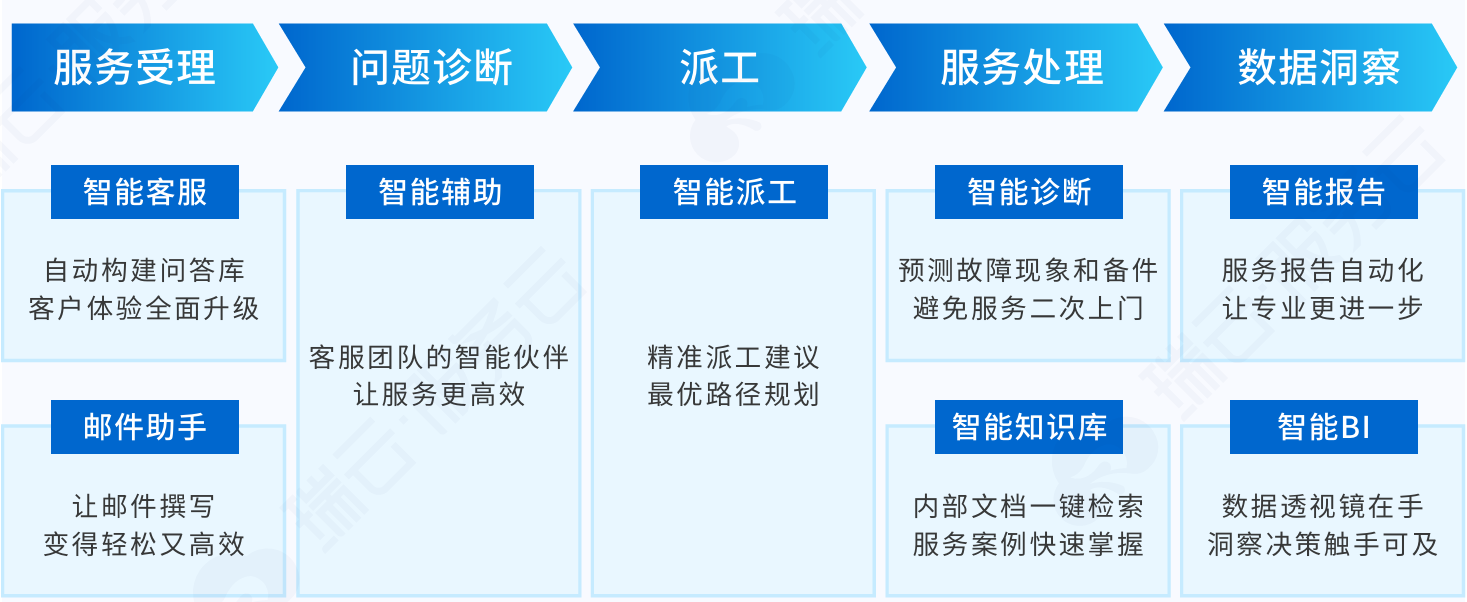 服务受理

问题诊断

派工

服务处理

数据洞察

智能客服

自动构建问答库
客户体验全面升级

邮件助手

让邮件撰写
变得轻松又高效

智能辅助

客服团队的智能伙伴
让服务更高效

智能派工

精准派工建议
最优路径规划

智能诊断

预测故障现象和备件
避免服务二次上门

智能知识库

内部文档一键检索
服务案例快速掌握

智能报告

服务报告自动化
让专业更进一步

智能BI

数据透视镜在手
洞察决策触手可及